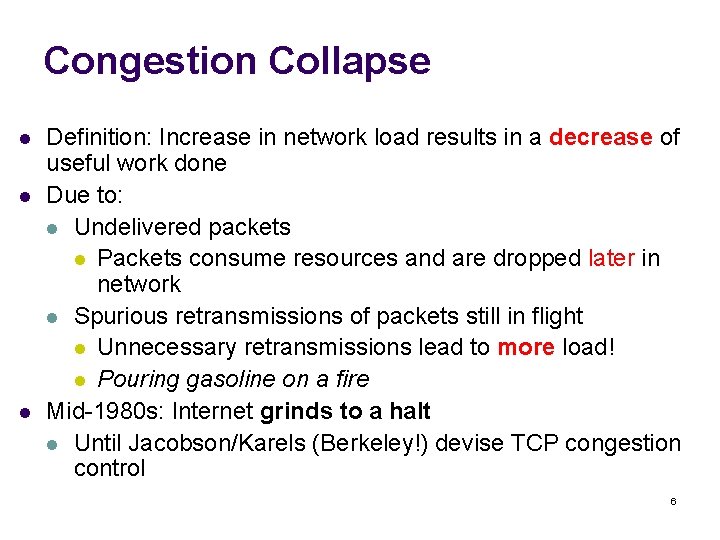 Congestion Collapse

- Definition: Increase in network load results in a decrease of useful work done
- Due to:
  - Undelivered packets
    - Packets consume resources and are dropped later in network
  - Spurious retransmissions of packets still in flight
    - Unnecessary retransmissions lead to more load!
    - Pouring gasoline on a fire
- Mid-1980s: Internet grinds to a halt
  - Until Jacobson/Karels (Berkeley!) devise TCP congestion control

6